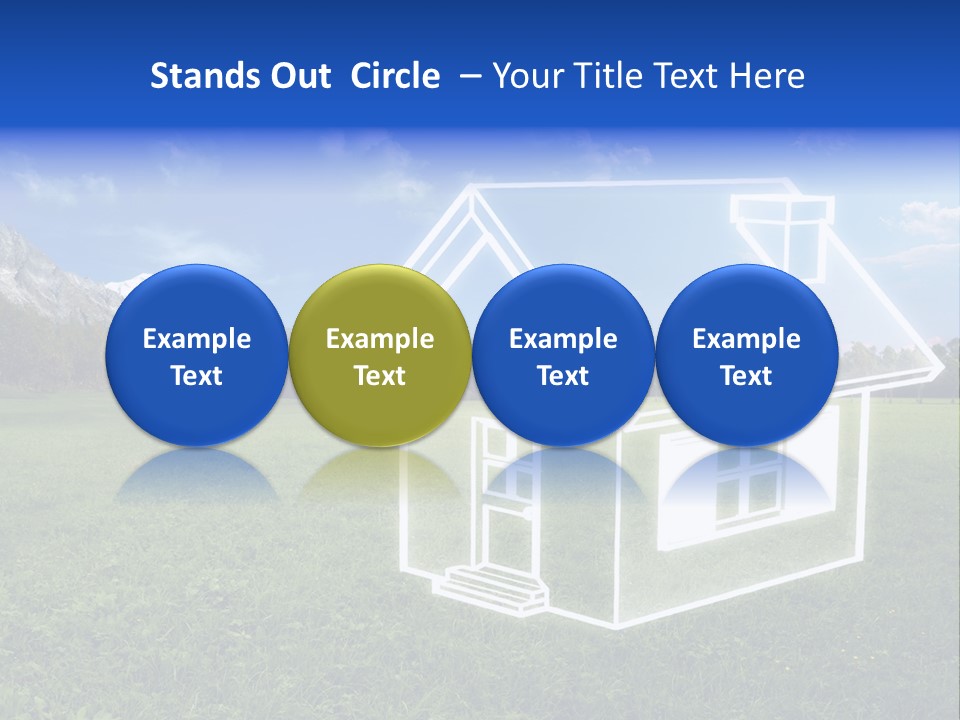 Stands Out Circle – Your Title Text Here

Example Text

Example Text

Example Text

Example Text